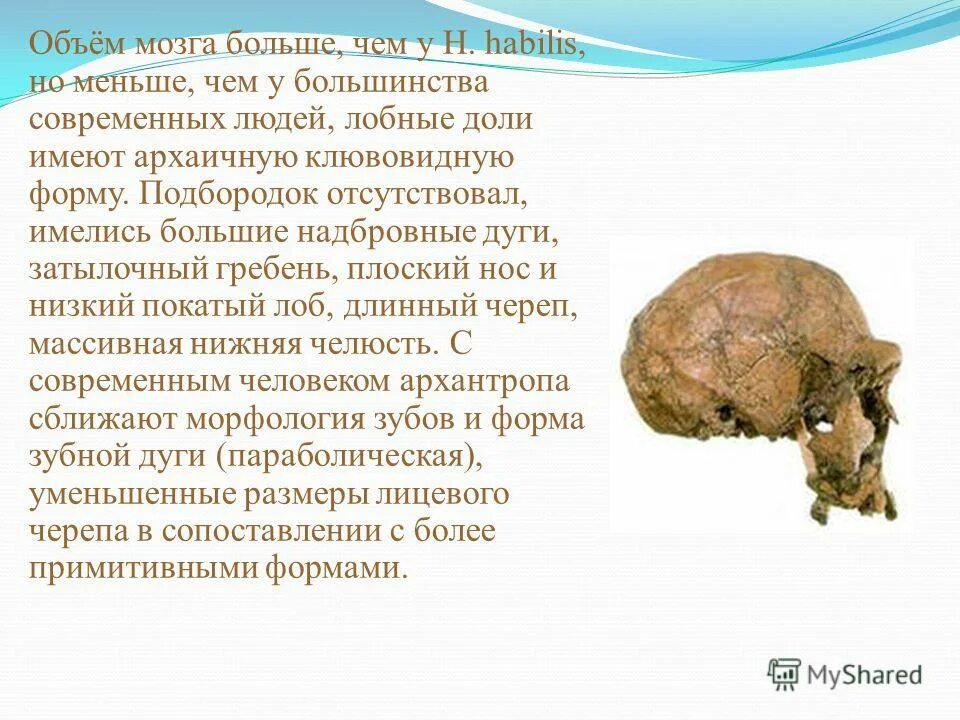 Объём мозга больше, чем у H. habilis, но меньше, чем у большинства современных людей, лобные доли имеют архаичную клювовидную форму. Подбородок отсутствовал, имелись большие надбровные дуги, затылочный гребень, плоский нос и низкий покатый лоб, длинный череп, массивная нижняя челюсть. С современным человеком архантропа сближают морфология зубов и форма зубной дуги (параболическая), уменьшенные размеры лицевого черепа в сопоставлении с более примитивными формами.

MyShared